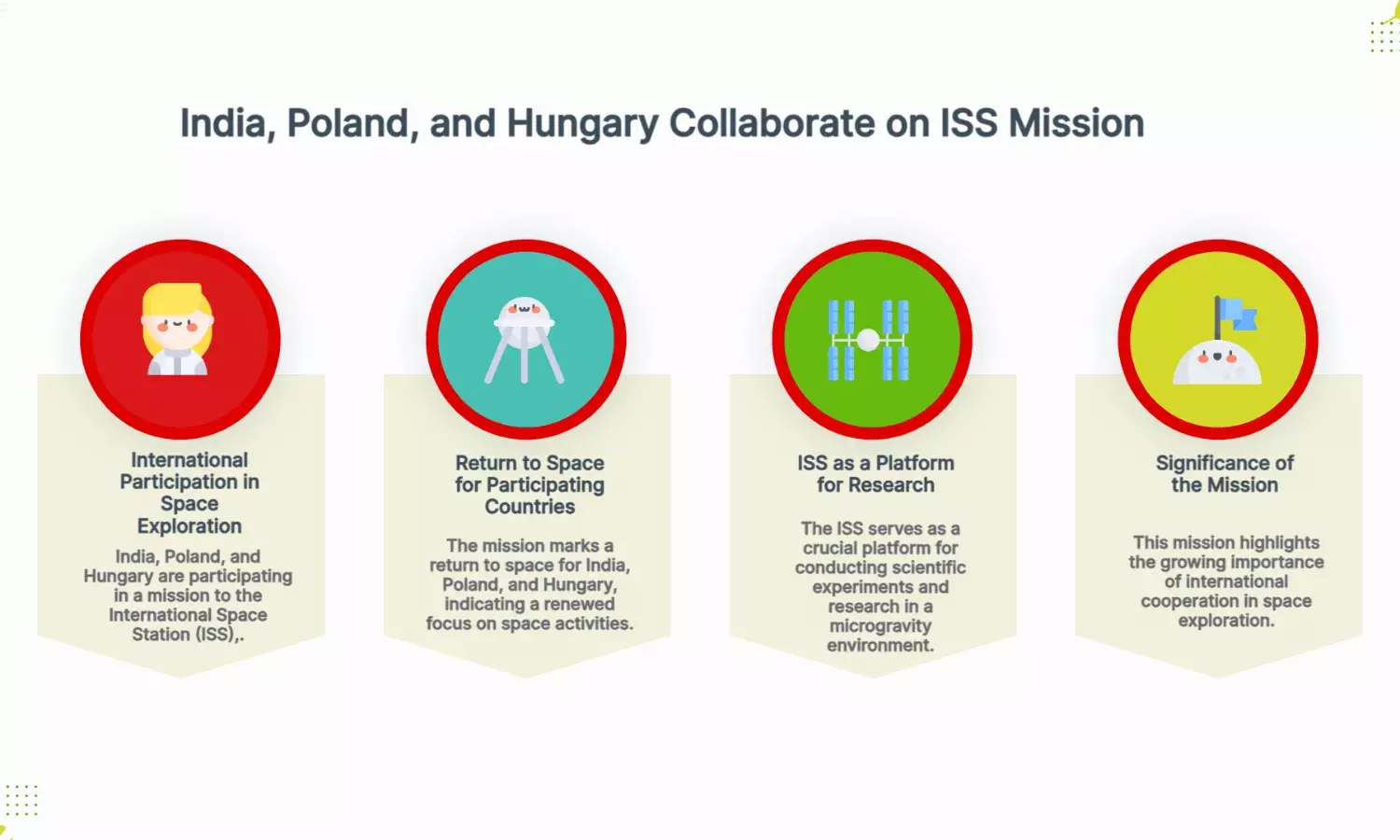 India, Poland, and Hungary Collaborate on ISS Mission

International Participation in Space Exploration

India, Poland, and Hungary are participating in a mission to the International Space Station (ISS),.

Return to Space for Participating Countries

The mission marks a return to space for India, Poland, and Hungary, indicating a renewed focus on space activities.

ISS as a Platform for Research

The ISS serves as a crucial platform for conducting scientific experiments and research in a microgravity environment.

Significance of the Mission

This mission highlights the growing importance of international cooperation in space exploration.